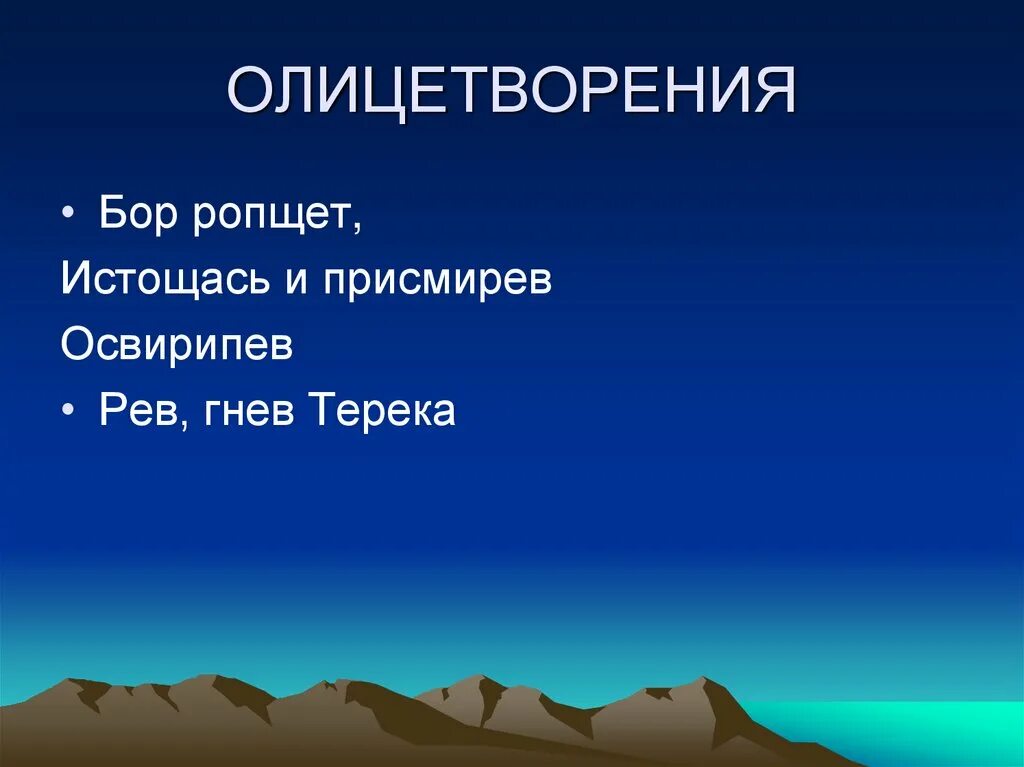 ОЛИЦЕТВОРЕНИЯ

• Бор ропщет,

Истощась и присмирев

Освирипев

• Рев, гнев Терека